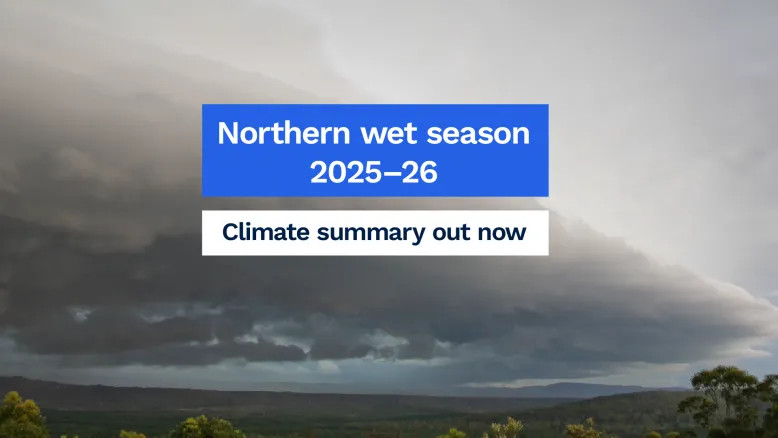 Northern wet season 2025–26

Climate summary out now